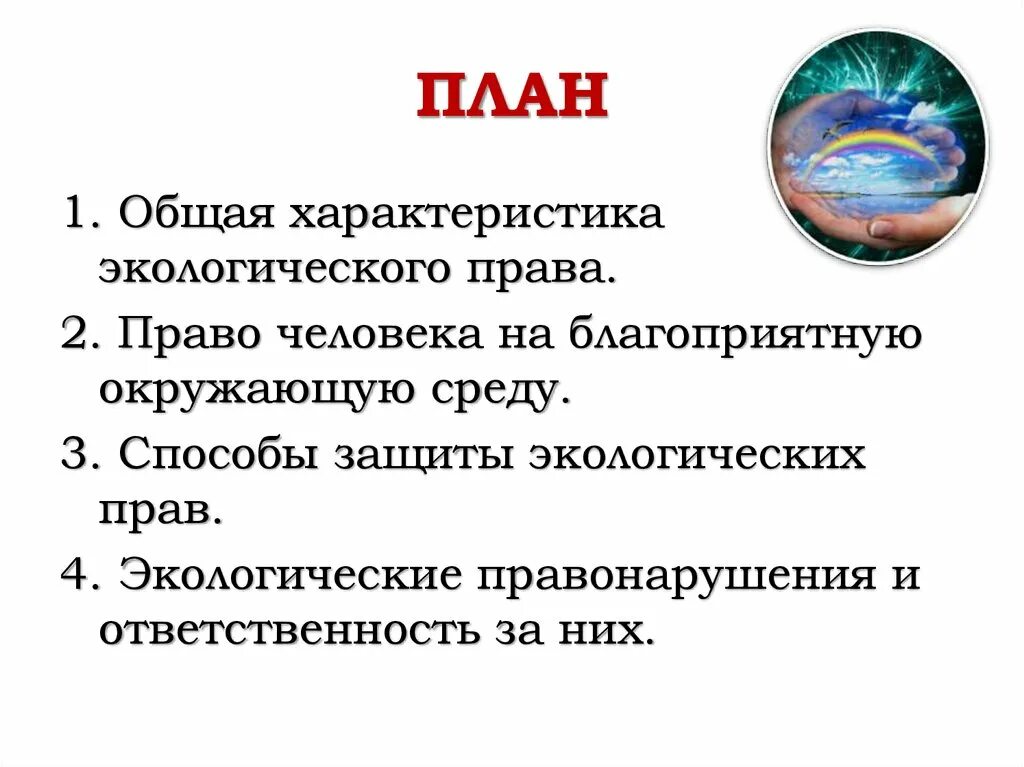 ПЛАН

1. Общая характеристика экологического права.

2. Право человека на благоприятную окружающую среду.

3. Способы защиты экологических прав.

4. Экологические правонарушения и ответственность за них.